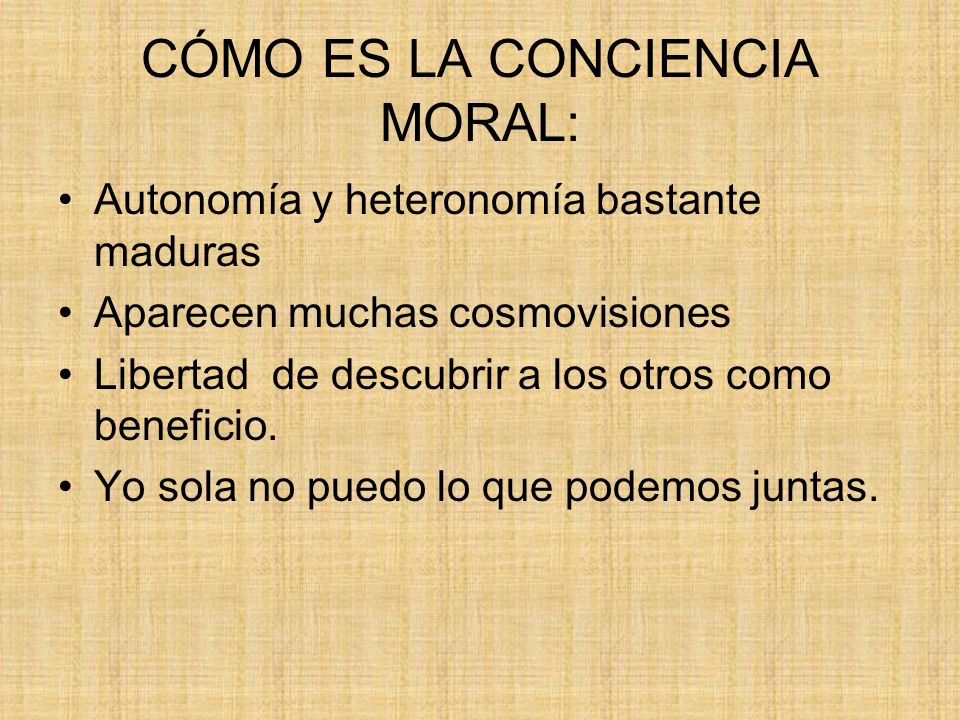 CÓMO ES LA CONCIENCIA MORAL:

• Autonomía y heteronomía bastante maduras
• Aparecen muchas cosmovisiones
• Libertad de descubrir a los otros como beneficio.
• Yo sola no puedo lo que podemos juntas.